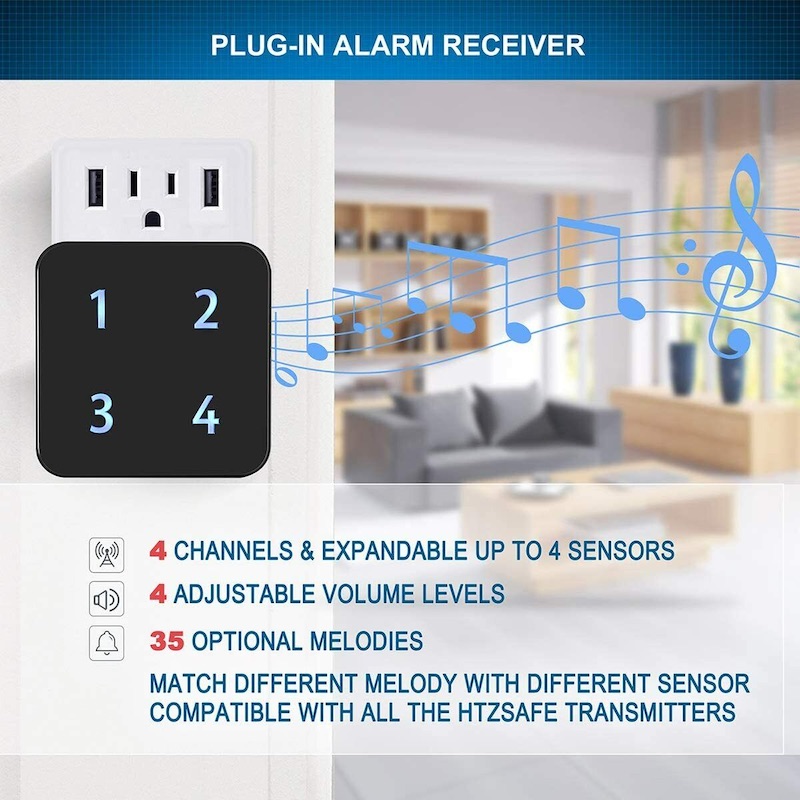 PLUG-IN ALARM RECEIVER

1 2
3 4

4 CHANNELS & EXPANDABLE UP TO 4 SENSORS

4 ADJUSTABLE VOLUME LEVELS

35 OPTIONAL MELODIES

MATCH DIFFERENT MELODY WITH DIFFERENT SENSOR
COMPATIBLE WITH ALL THE HTZSAFE TRANSMITTERS